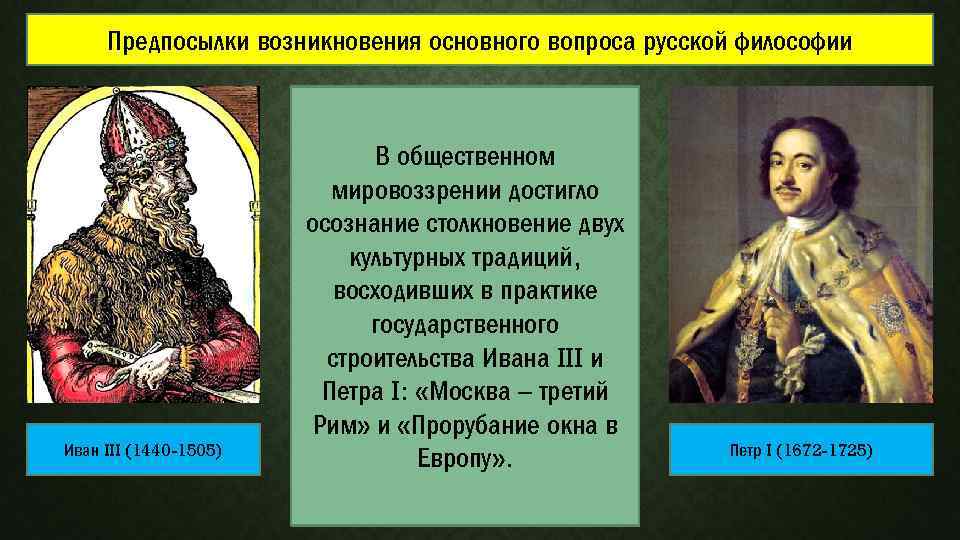 Предпосылки возникновения основного вопроса русской философии

В общественном мировоззрении достигло осознание столкновение двух культурных традиций, восходивших в практике государственного строительства Ивана III и Петра I: «Москва – третий Рим» и «Прорубание окна в Европу».

Иван III (1440-1505)

Петр I (1672-1725)